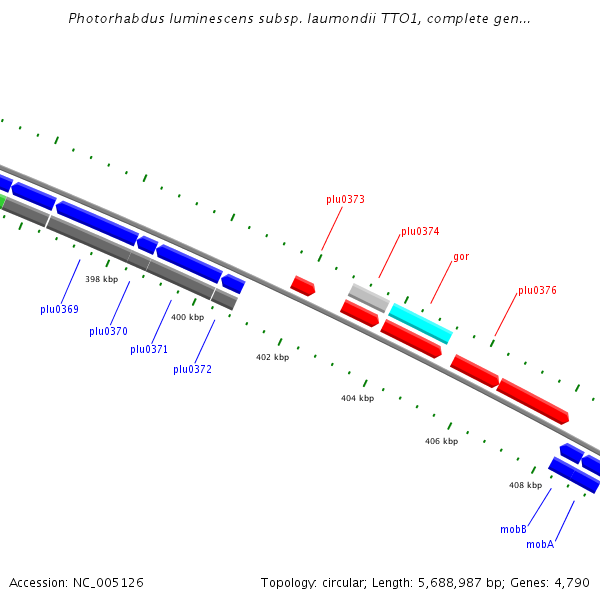 Photorhabdus luminescens subsp. laumondii TTO1, complete gen...

plu0373

plu0374

gor

plu0376

398 kbp

plu0369

plu0370

400 kbp

plu0371

plu0372

402 kbp

404 kbp

406 kbp

408 kbp

mobB

mobA

Accession: NC_005126

Topology: circular; Length: 5,688,987 bp; Genes: 4,790